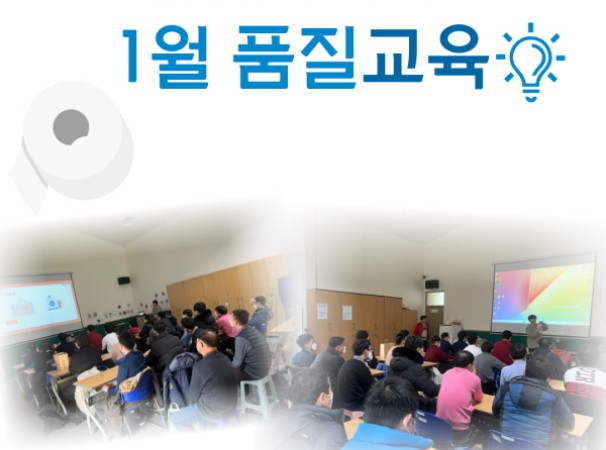 1월 품질교육